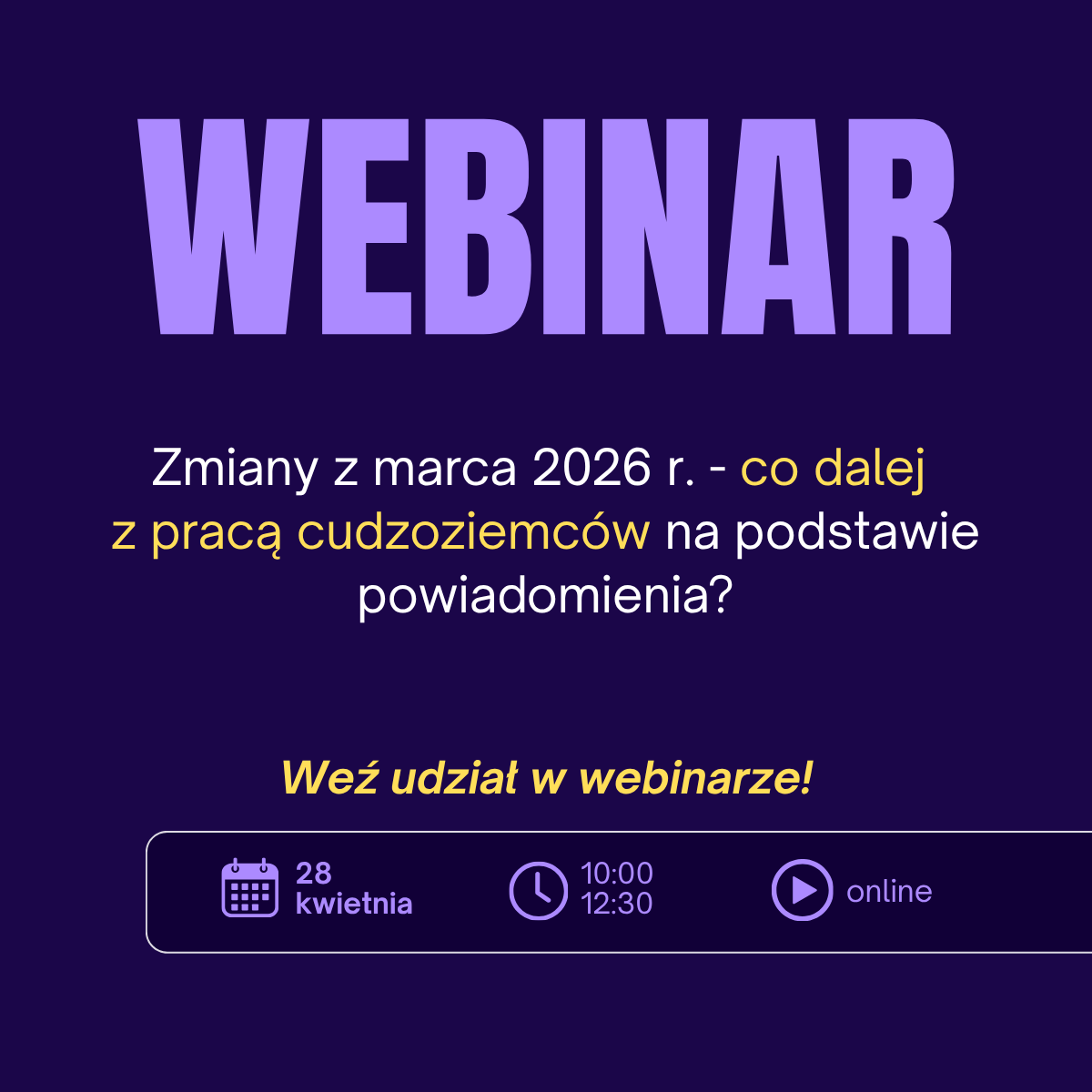 WEBINAR

Zmiany z marca 2026 r. - co dalej z pracą cudzoziemców na podstawie powiadomienia?

Weź udział w webinarze!

28 kwietnia

10:00
12:30

online